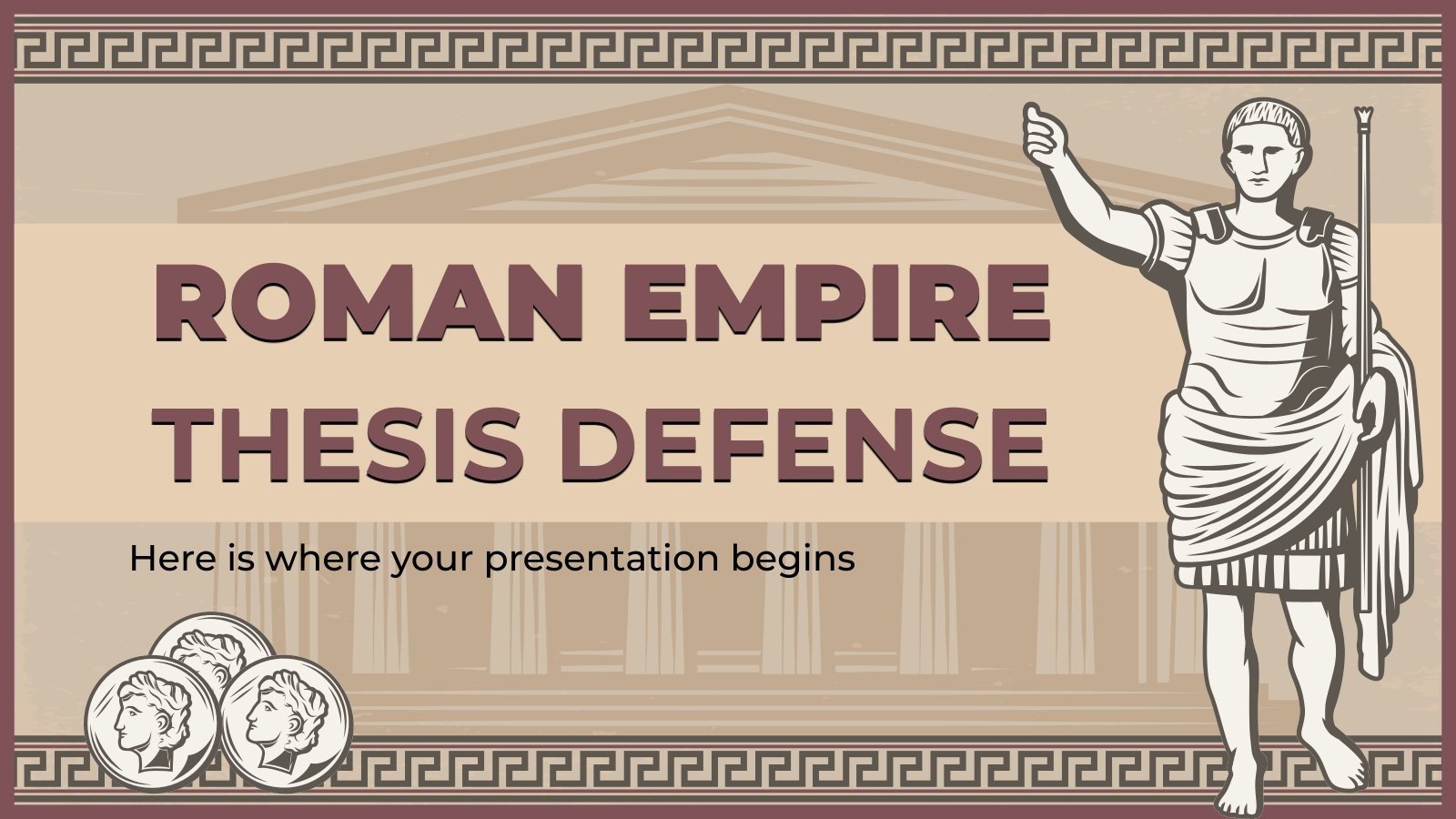 ROMAN EMPIRE THESIS DEFENSE

Here is where your presentation begins